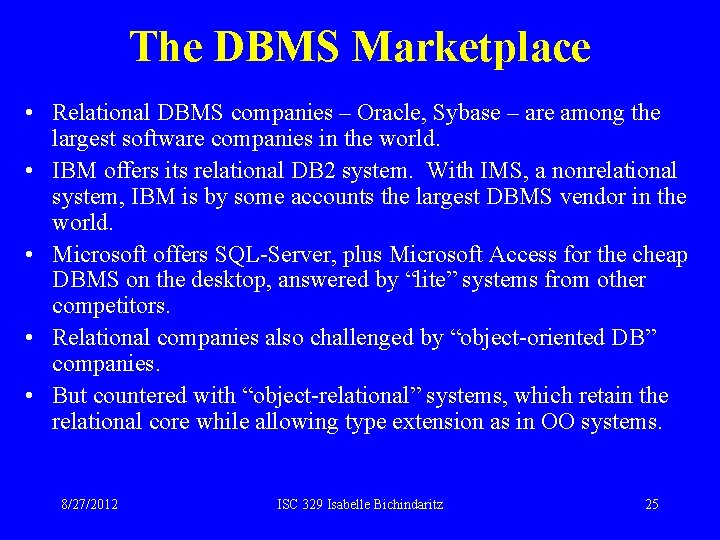 The DBMS Marketplace

• Relational DBMS companies – Oracle, Sybase – are among the largest software companies in the world.
• IBM offers its relational DB2 system. With IMS, a nonrelational system, IBM is by some accounts the largest DBMS vendor in the world.
• Microsoft offers SQL-Server, plus Microsoft Access for the cheap DBMS on the desktop, answered by “lite” systems from other competitors.
• Relational companies also challenged by “object-oriented DB” companies.
• But countered with “object-relational” systems, which retain the relational core while allowing type extension as in OO systems.

8/27/2012 ISC 329 Isabelle Bichindaritz 25